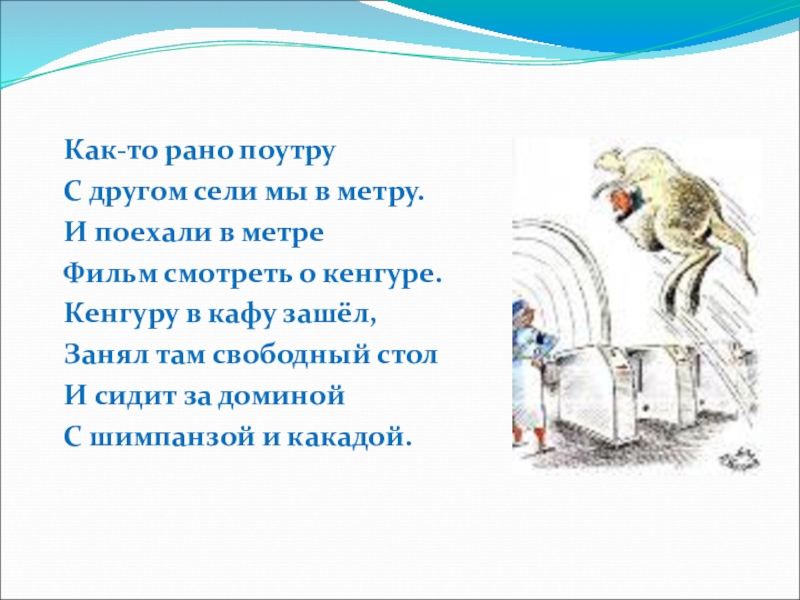 Как-то рано поутру
С другом сели мы в метру.
И поехали в метре
Фильм смотреть о кенгуре.
Кенгуру в кафу зашёл,
Занял там свободный стол
И сидит за доминой
С шимпанзой и какадой.